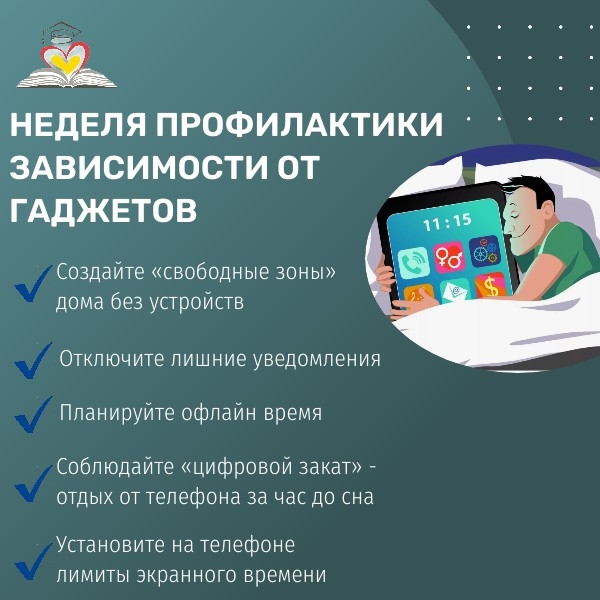 НЕДЕЛЯ ПРОФИЛАКТИКИ ЗАВИСИМОСТИ ОТ ГАДЖЕТОВ

11:15

✓ Создайте «свободные зоны» дома без устройств

✓ Отключите лишние уведомления

✓ Планируйте офлайн время

✓ Соблюдайте «цифровой закат» - отдых от телефона за час до сна

✓ Установите на телефоне лимиты экранного времени